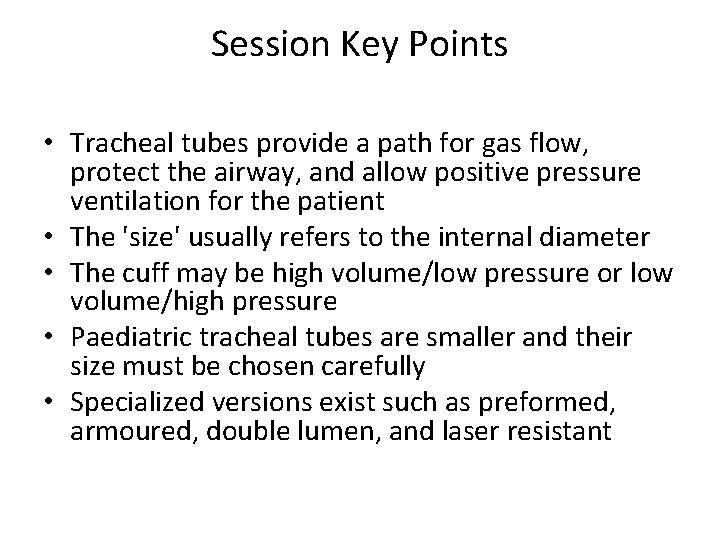 Session Key Points

• Tracheal tubes provide a path for gas flow, protect the airway, and allow positive pressure ventilation for the patient
• The 'size' usually refers to the internal diameter
• The cuff may be high volume/low pressure or low volume/high pressure
• Paediatric tracheal tubes are smaller and their size must be chosen carefully
• Specialized versions exist such as preformed, armoured, double lumen, and laser resistant